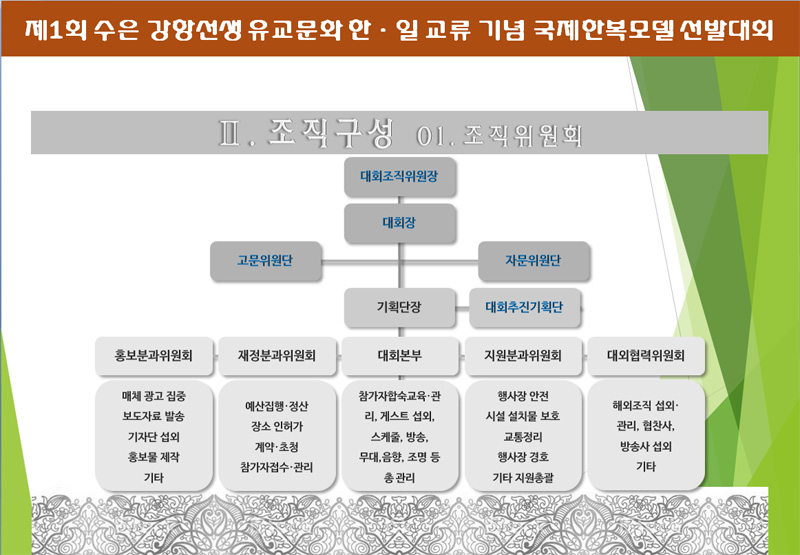 제1회 수은 강항선생 유교문화 한 · 일 교류 기념 국제한복모델 선발대회

Ⅱ. 조직구성 01. 조직위원회

대회조직위원장

대회장

고문위원단

자문위원단

기획단장

대회추진기획단

홍보분과위원회

재정분과위원회

대회본부

지원분과위원회

대외협력위원회

매체 광고 집중
보도자료 발송
기자단 섭외
홍보물 제작
기타

예산집행·정산
장소 인허가
계약·초청
참가자접수·관리

참가자합숙교육·관리, 게스트 섭외, 스케줄, 방송, 무대,음향, 조명 등 총 관리

행사장 안전
시설 설치물 보호
교통정리
행사장 경호
기타 지원총괄

해외조직 섭외·관리, 협찬사, 방송사 섭외
기타